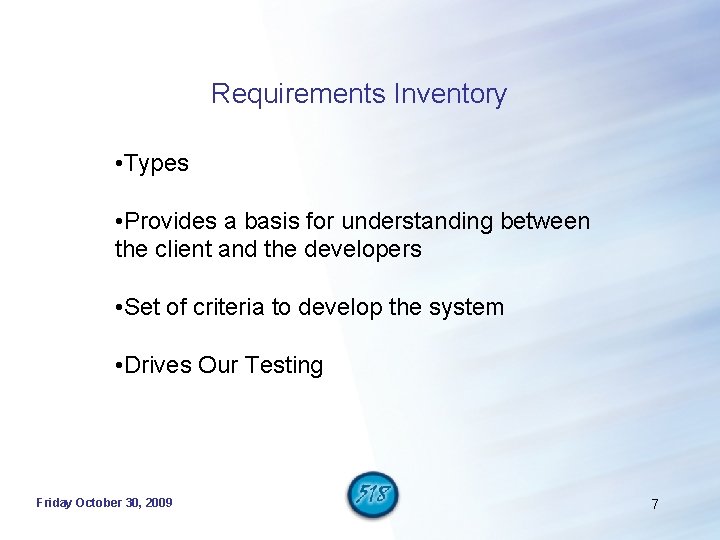 Requirements Inventory

•Types

•Provides a basis for understanding between the client and the developers

•Set of criteria to develop the system

•Drives Our Testing

Friday October 30, 2009

518

7